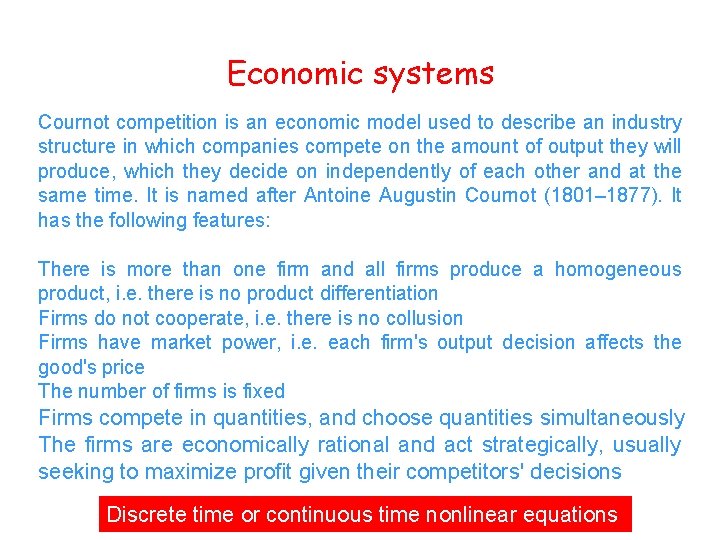 Economic systems

Cournot competition is an economic model used to describe an industry structure in which companies compete on the amount of output they will produce, which they decide on independently of each other and at the same time. It is named after Antoine Augustin Cournot (1801–1877). It has the following features:

There is more than one firm and all firms produce a homogeneous product, i.e. there is no product differentiation
Firms do not cooperate, i.e. there is no collusion
Firms have market power, i.e. each firm's output decision affects the good's price
The number of firms is fixed
Firms compete in quantities, and choose quantities simultaneously
The firms are economically rational and act strategically, usually seeking to maximize profit given their competitors' decisions

Discrete time or continuous time nonlinear equations